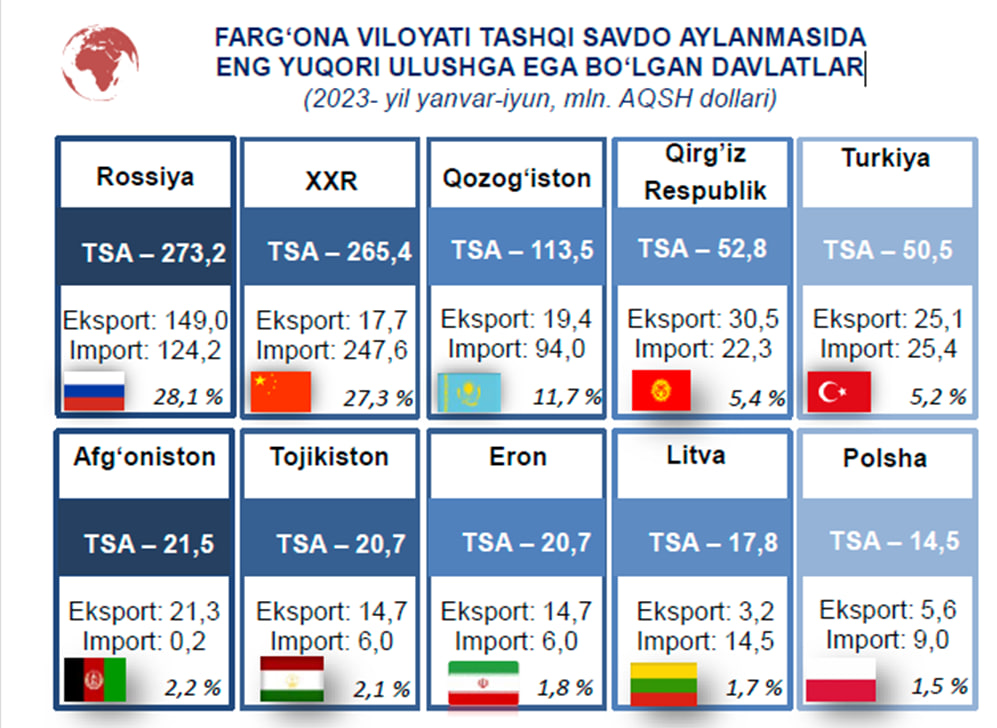 FARG‘ONA VILOYATI TASHQI SAVDO AYLANMASIDA ENG YUQORI ULUSHGA EGA BO‘LGAN DAVLATLAR
(2023- yil yanvar-iyun, mln. AQSH dollari)

Rossiya
TSA – 273,2
Eksport: 149,0
Import: 124,2
28,1 %

XXR
TSA – 265,4
Eksport: 17,7
Import: 247,6
27,3 %

Qozog‘iston
TSA – 113,5
Eksport: 19,4
Import: 94,0
11,7 %

Qirg’iz Respublik
TSA – 52,8
Eksport: 30,5
Import: 22,3
5,4 %

Turkiya
TSA – 50,5
Eksport: 25,1
Import: 25,4
5,2 %

Afg‘oniston
TSA – 21,5
Eksport: 21,3
Import: 0,2
2,2 %

Tojikiston
TSA – 20,7
Eksport: 14,7
Import: 6,0
2,1 %

Eron
TSA – 20,7
Eksport: 14,7
Import: 6,0
1,8 %

Litva
TSA – 17,8
Eksport: 3,2
Import: 14,5
1,7 %

Polsha
TSA – 14,5
Eksport: 5,6
Import: 9,0
1,5 %